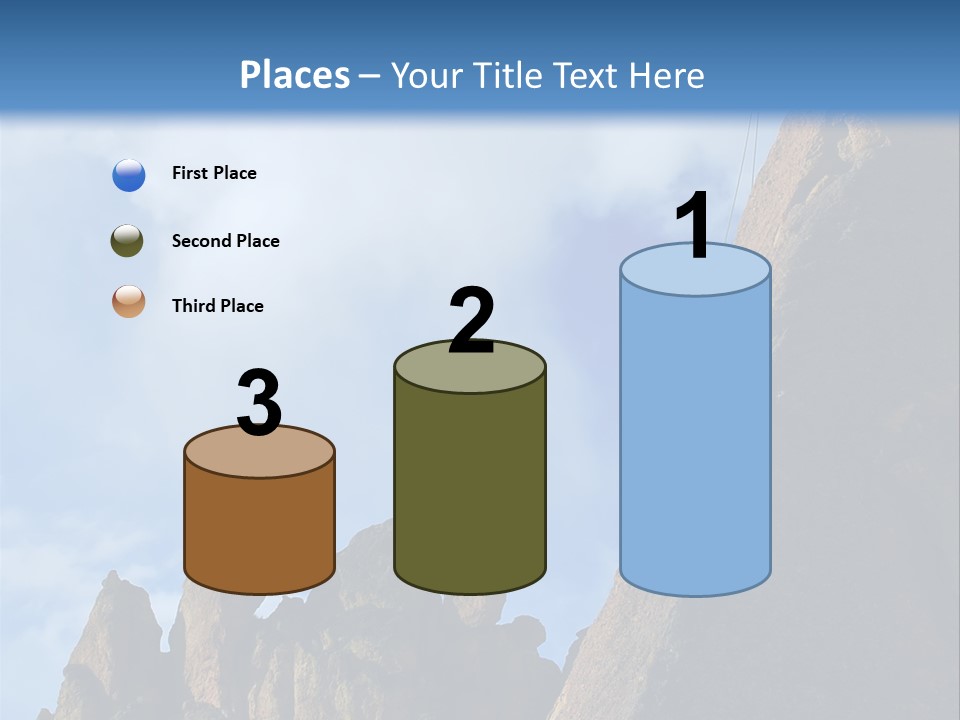 Places – Your Title Text Here

First Place

Second Place

Third Place

3

2

1